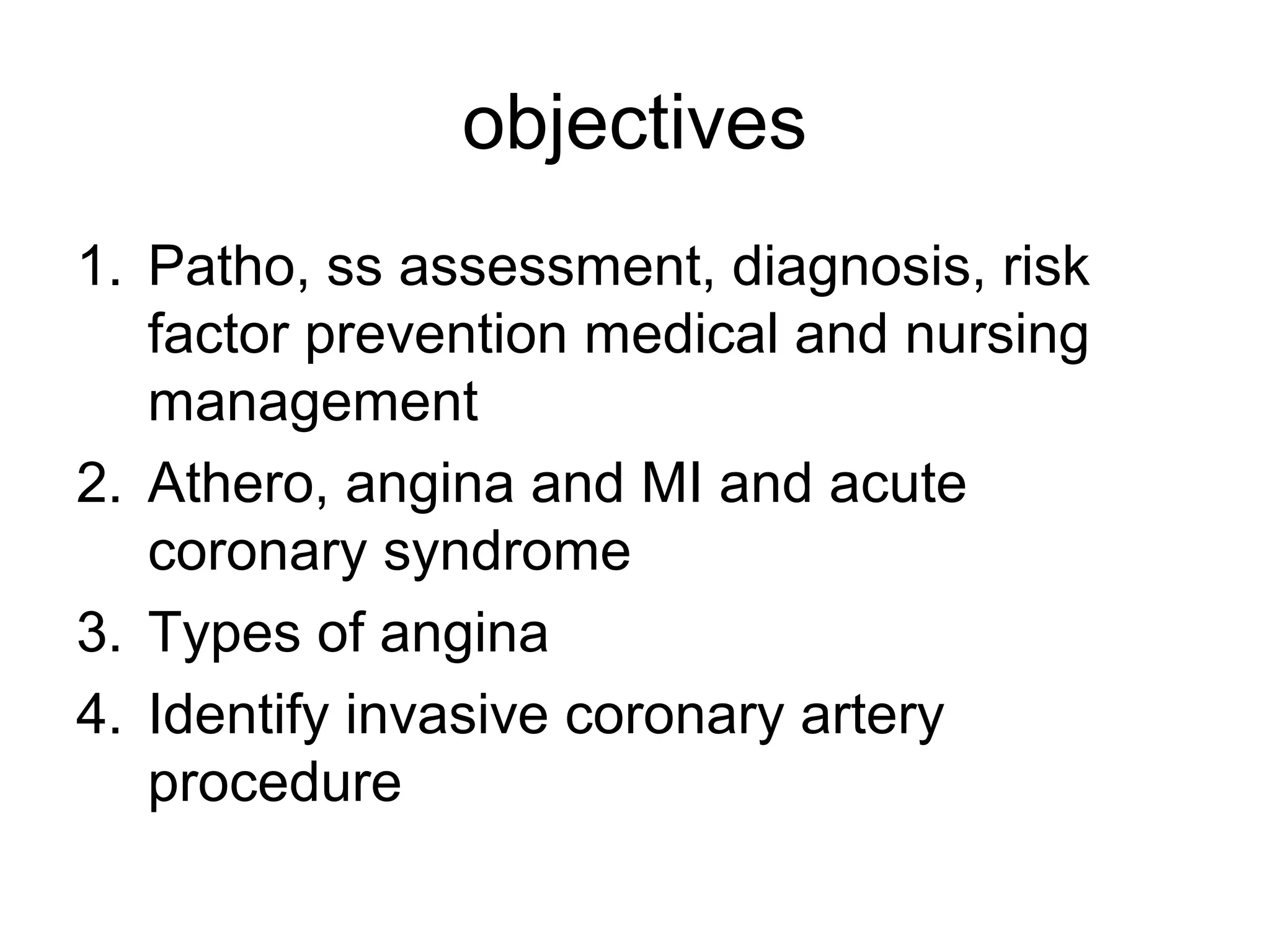 objectives

1. Patho, ss assessment, diagnosis, risk factor prevention medical and nursing management
2. Athero, angina and MI and acute coronary syndrome
3. Types of angina
4. Identify invasive coronary artery procedure